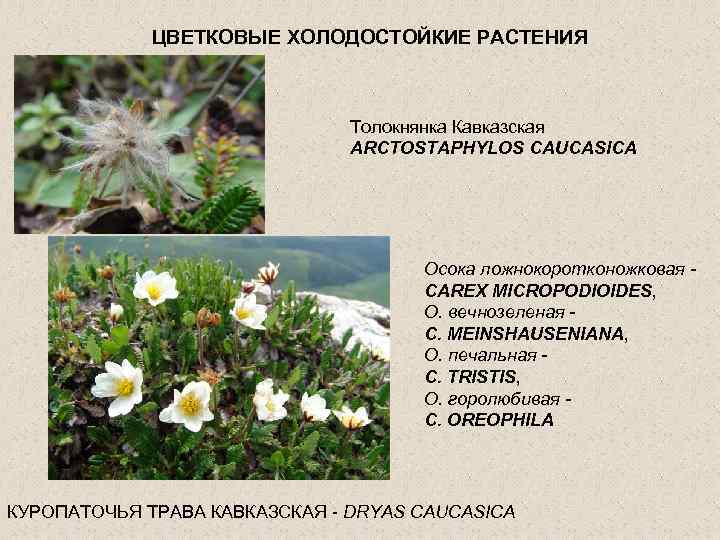 ЦВЕТКОВЫЕ ХОЛОДОСТОЙКИЕ РАСТЕНИЯ

Толокнянка Кавказская
ARCTOSTAPHYLOS CAUCASICA

Осока ложнокоротконожковая - CAREX MICROPODIOIDES, О. вечнозеленая - C. MEINSHAUSENIANA, О. печальная - C. TRISTIS, О. горолюбивая - C. OREOPHILA

КУРОПАТОЧЬЯ ТРАВА КАВКАЗСКАЯ - DRYAS CAUCASICA